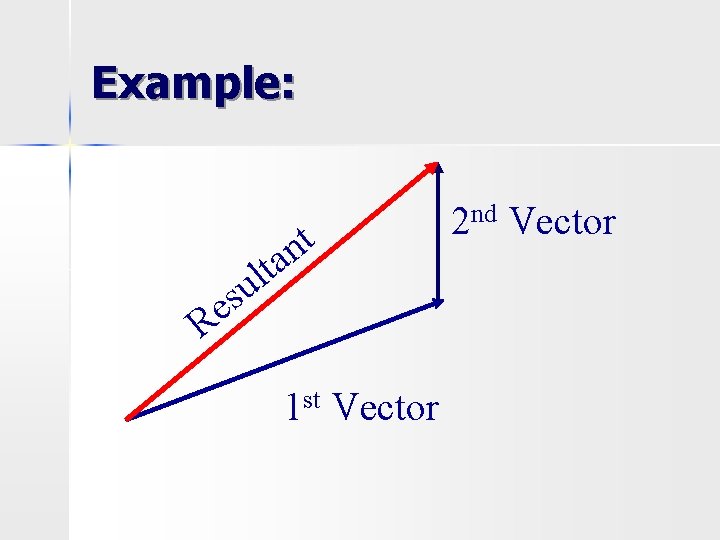 Example:

Resultant

2nd Vector

1st Vector